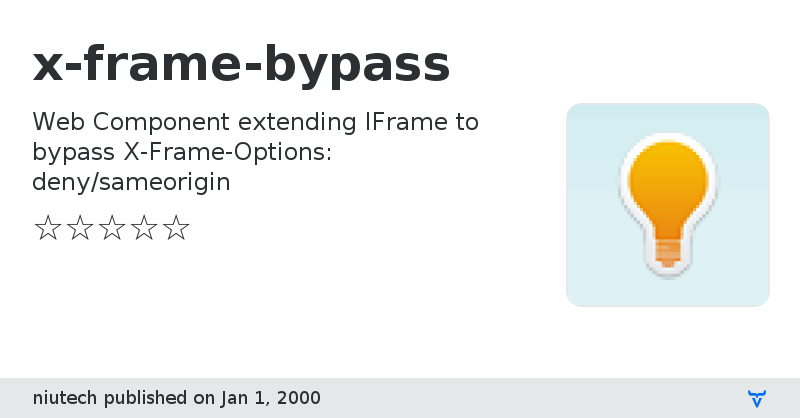 x-frame-bypass

Web Component extending IFrame to bypass X-Frame-Options: deny/sameorigin

☆☆☆☆☆

niutech published on Jan 1, 2000